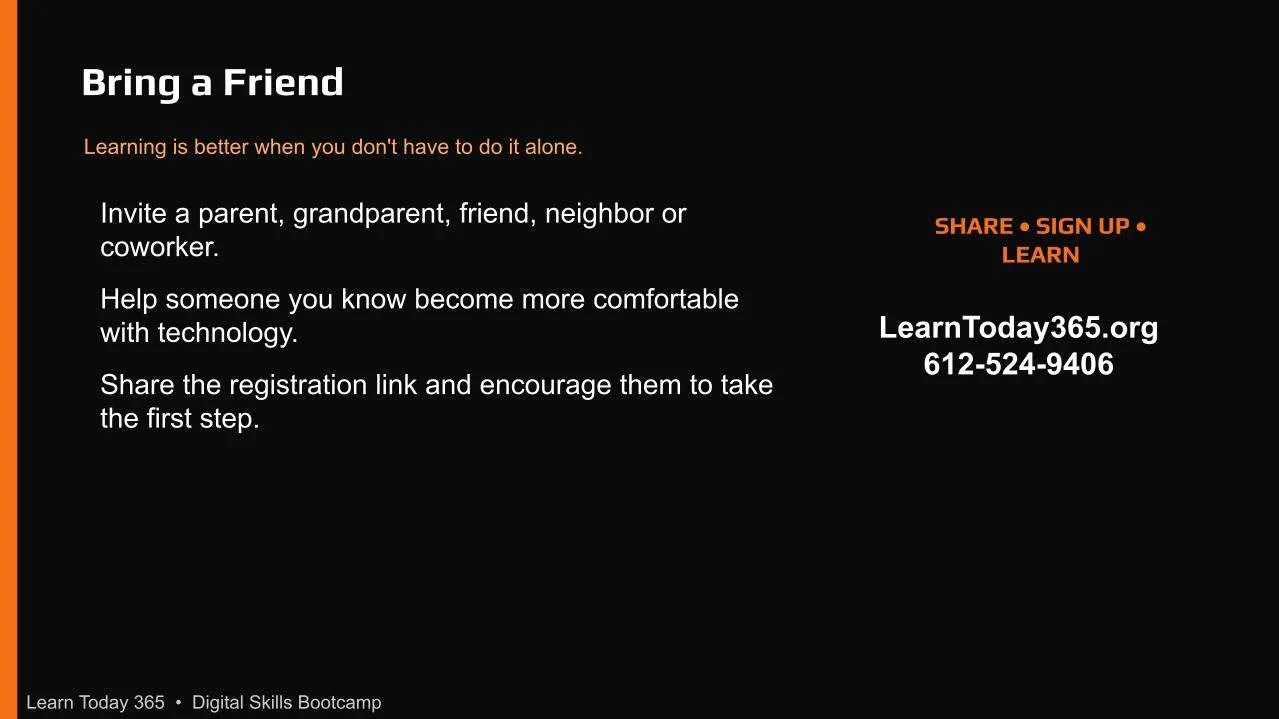 Bring a Friend

Learning is better when you don't have to do it alone.

Invite a parent, grandparent, friend, neighbor or coworker.

Help someone you know become more comfortable with technology.

Share the registration link and encourage them to take the first step.

SHARE • SIGN UP • LEARN

LearnToday365.org
612-524-9406

Learn Today 365 • Digital Skills Bootcamp